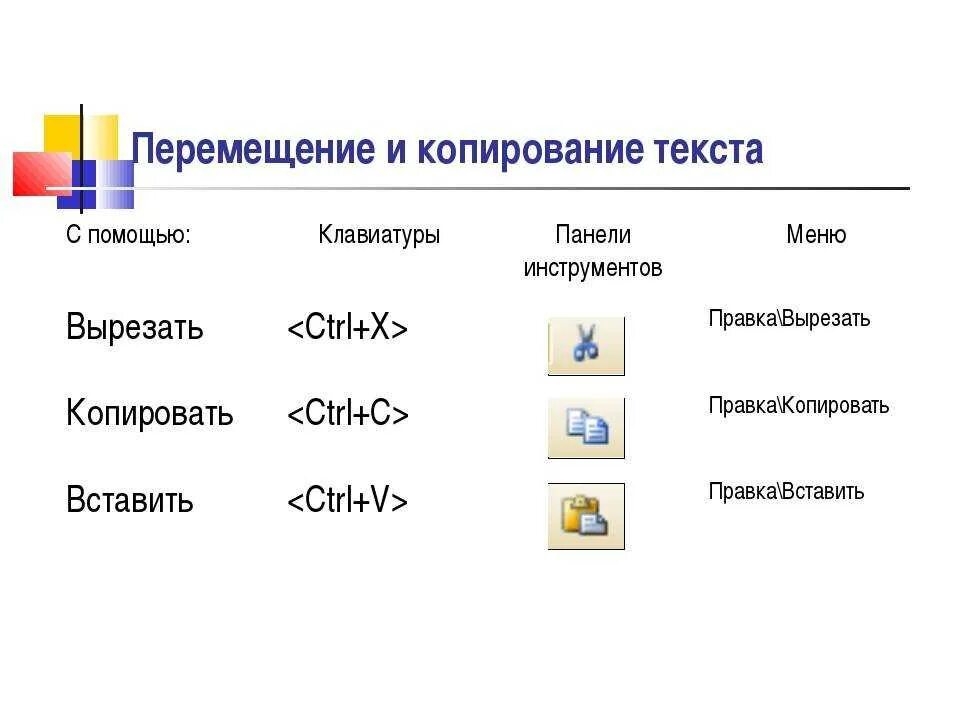 Перемещение и копирование текста

| С помощью: | Клавиатуры | Панели инструментов | Меню |
|---|---|---|---|
| Вырезать | <Ctrl+X> | | Правка\Вырезать |
| Копировать | <Ctrl+C> | | Правка\Копировать |
| Вставить | <Ctrl+V> | | Правка\Вставить |